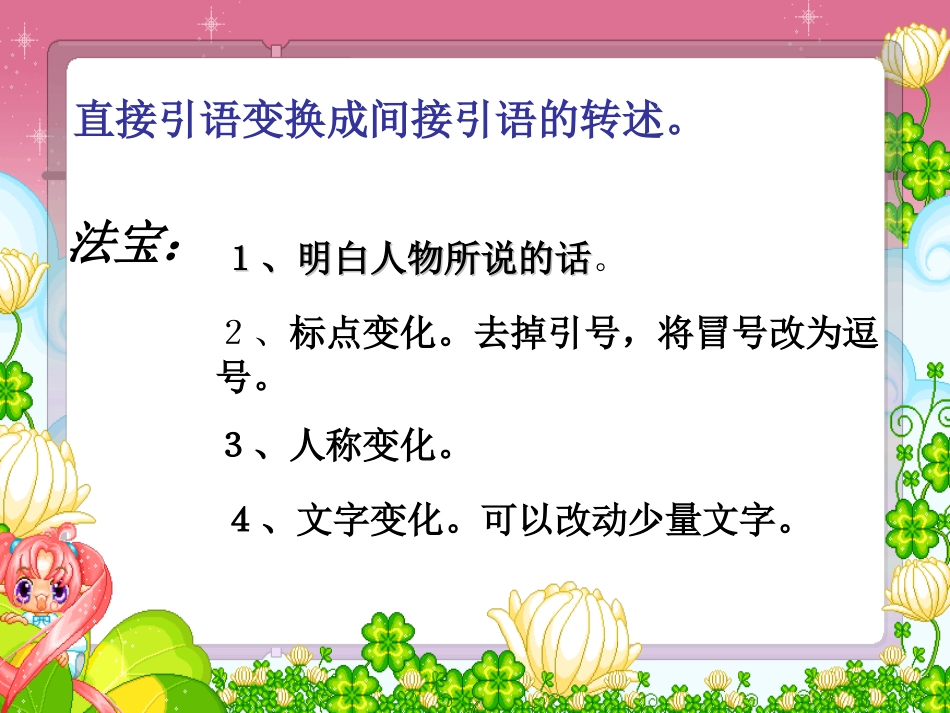 直接引语变换成间接引语的转述。

法宝：

１、明白人物所说的话。

２、标点变化。去掉引号，将冒号改为逗号。

３、人称变化。

４、文字变化。可以改动少量文字。